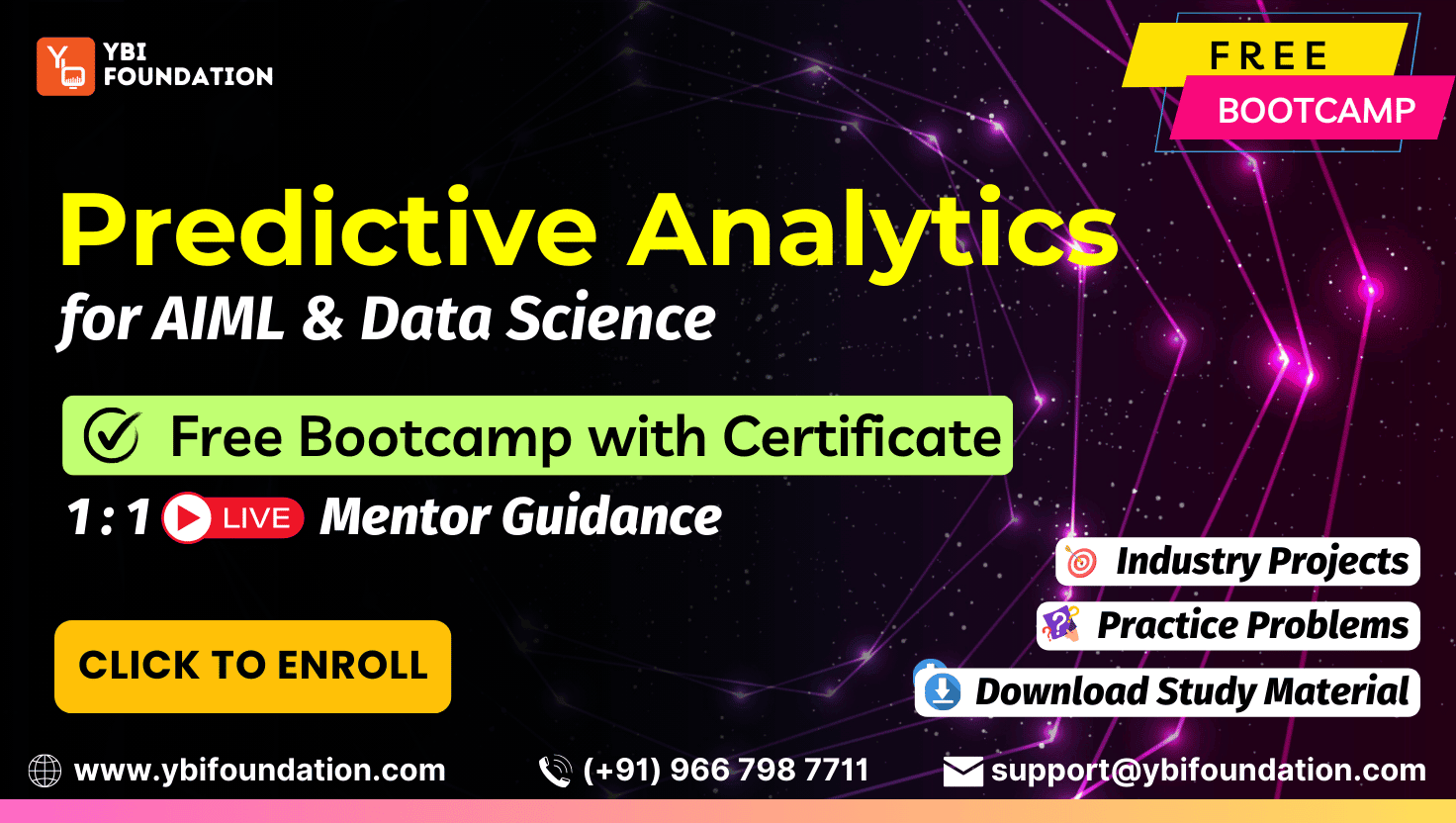 YBI FOUNDATION

FREE
BOOTCAMP

Predictive Analytics
for AIML & Data Science

Free Bootcamp with Certificate

1 : 1 LIVE Mentor Guidance

Industry Projects
Practice Problems
Download Study Material

CLICK TO ENROLL

www.ybifoundation.com
(+91) 966 798 7711
support@ybifoundation.com